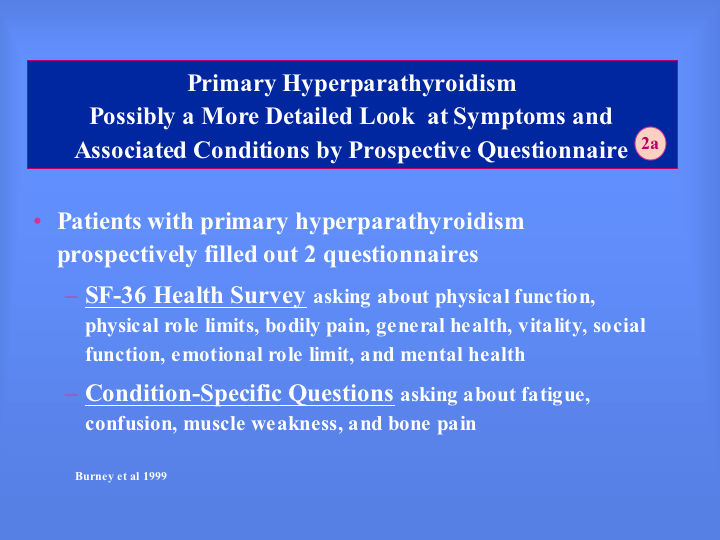 Primary Hyperparathyroidism
Possibly a More Detailed Look at Symptoms and Associated Conditions by Prospective Questionnaire

2a

• Patients with primary hyperparathyroidism prospectively filled out 2 questionnaires

– SF-36 Health Survey asking about physical function, physical role limits, bodily pain, general health, vitality, social function, emotional role limit, and mental health

– Condition-Specific Questions asking about fatigue, confusion, muscle weakness, and bone pain

Burney et al 1999